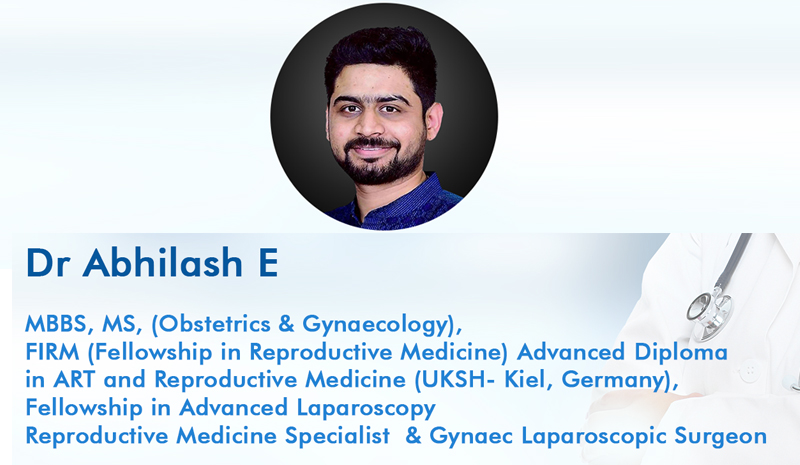 Dr Abhilash E

MBBS, MS, (Obstetrics & Gynaecology),
FIRM (Fellowship in Reproductive Medicine) Advanced Diploma in ART and Reproductive Medicine (UKSH- Kiel, Germany),
Fellowship in Advanced Laparoscopy
Reproductive Medicine Specialist & Gynaec Laparoscopic Surgeon